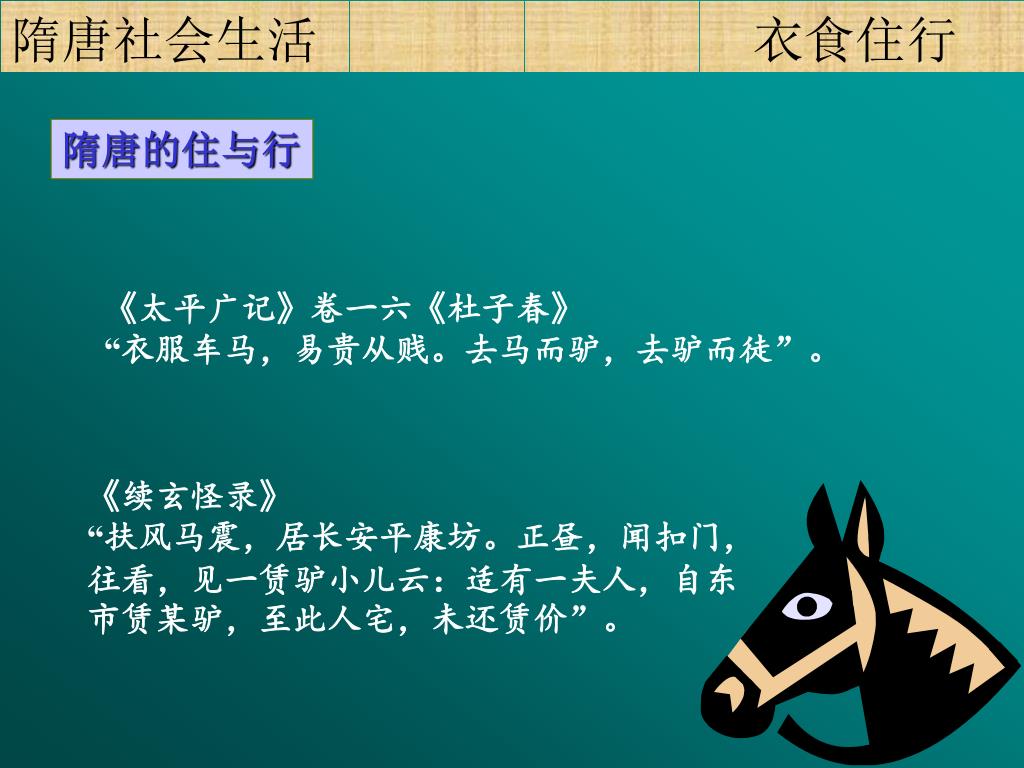 隋唐社会生活

衣食住行

隋唐的住与行

《太平广记》卷一六《杜子春》
“衣服车马，易贵从贱。去马而驴，去驴而徒”。

《续玄怪录》
“扶风马震，居长安平康坊。正昼，闻扣门，往看，见一赁驴小儿云：适有一夫人，自东市赁某驴，至此人宅，未还赁价”。